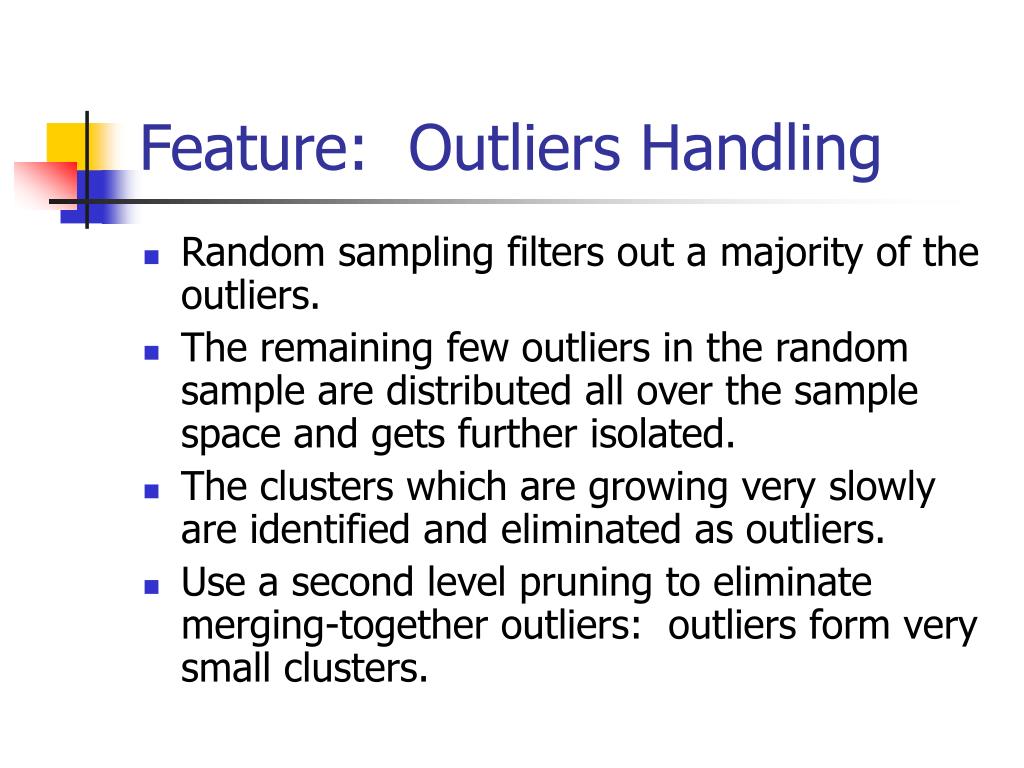 Feature:  Outliers Handling

- Random sampling filters out a majority of the outliers.
- The remaining few outliers in the random sample are distributed all over the sample space and gets further isolated.
- The clusters which are growing very slowly are identified and eliminated as outliers.
- Use a second level pruning to eliminate merging-together outliers:  outliers form very small clusters.